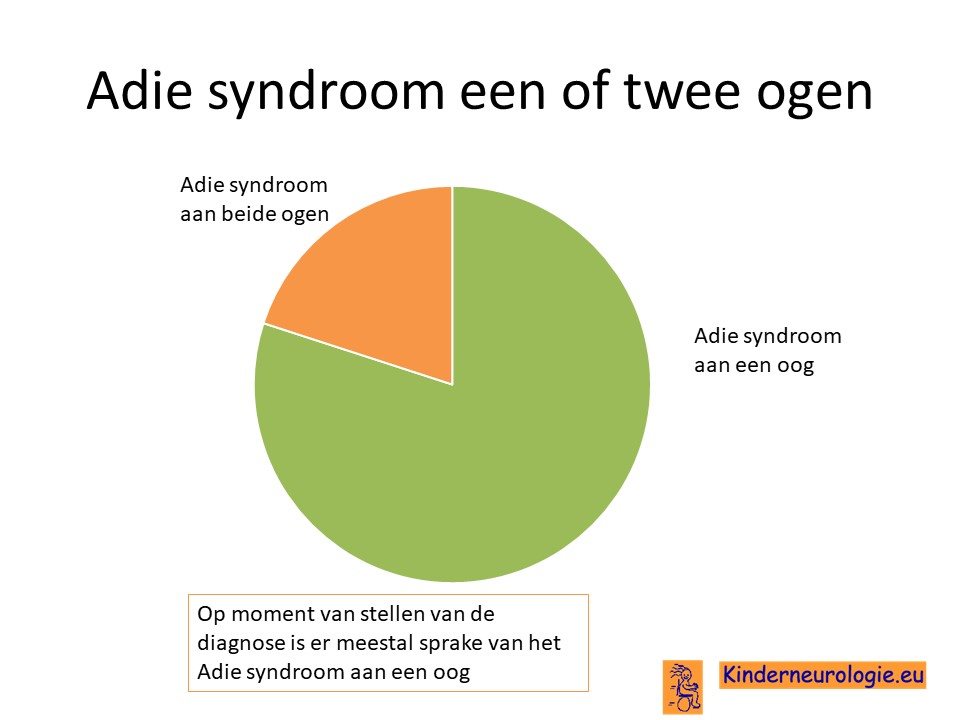 Adie syndroom een of twee ogen

Adie syndroom aan beide ogen

Adie syndroom aan een oog

Op moment van stellen van de diagnose is er meestal sprake van het Adie syndroom aan een oog

Kinderneurologie.eu